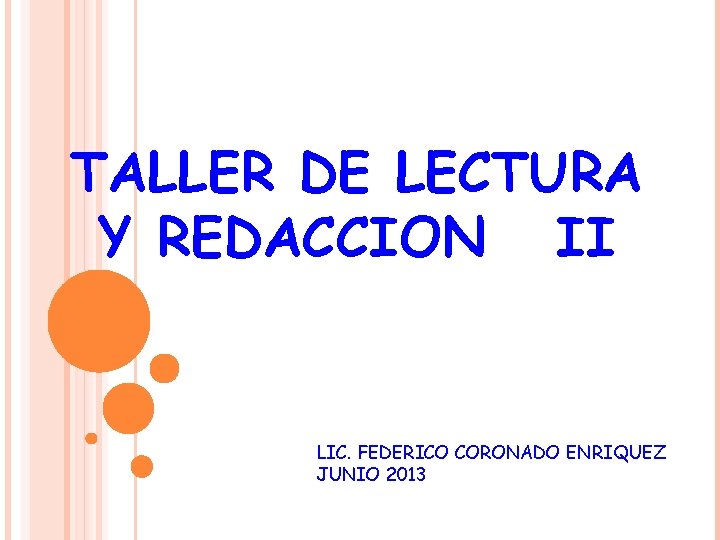 TALLER DE LECTURA Y REDACCION II

LIC. FEDERICO CORONADO ENRIQUEZ
JUNIO 2013